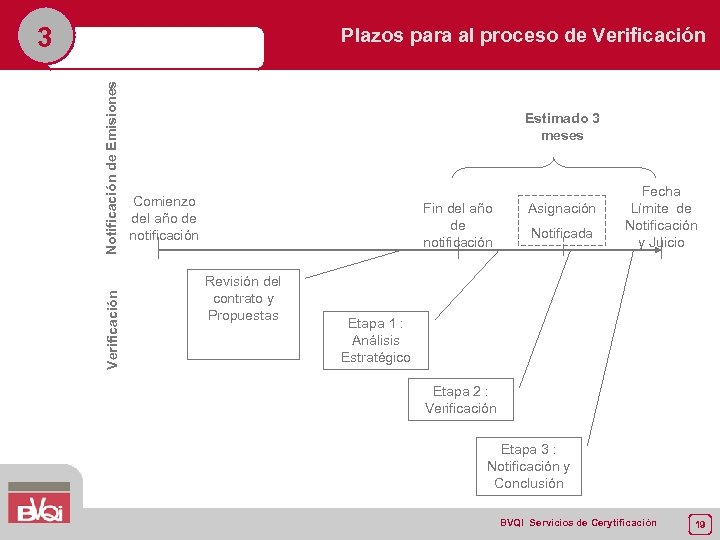 3

Plazos para al proceso de Verificación

Notificación de Emisiones

Verificación

Estimado 3 meses

Comienzo del año de notificación

Fin del año de notificación

Asignación Notificada

Fecha Límite de Notificación y Juicio

Revisión del contrato y Propuestas

Etapa 1 : Análisis Estratégico

Etapa 2 : Verificación

Etapa 3 : Notificación y Conclusión

BVQI

BVQI Servicios de Cerytificación

19